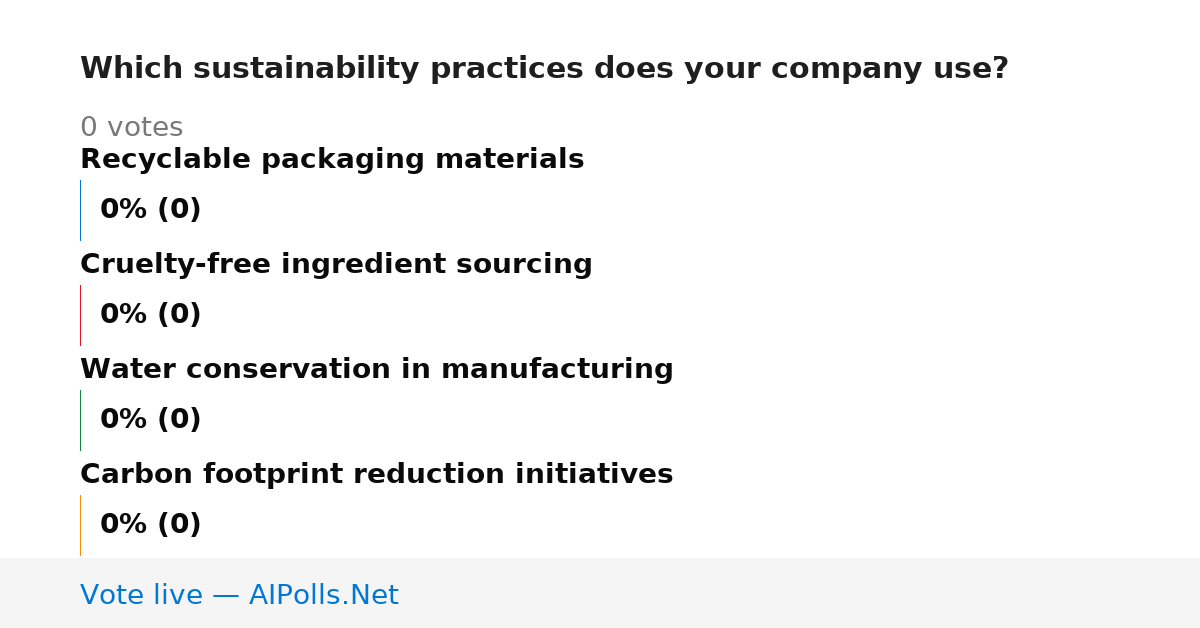 Which sustainability practices does your company use?

0 votes

Recyclable packaging materials

0% (0)

Cruelty-free ingredient sourcing

0% (0)

Water conservation in manufacturing

0% (0)

Carbon footprint reduction initiatives

0% (0)

Vote live — AIPolls.Net